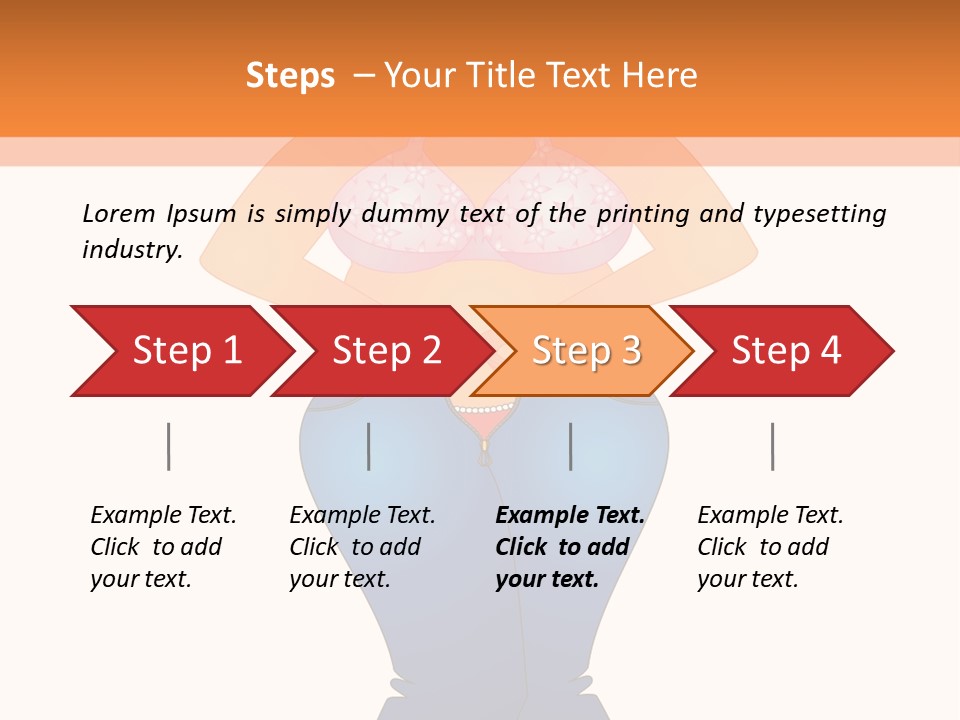 Steps – Your Title Text Here

Lorem Ipsum is simply dummy text of the printing and typesetting industry.

Step 1

Step 2

Step 3

Step 4

Example Text. Click to add your text.

Example Text. Click to add your text.

Example Text. Click to add your text.

Example Text. Click to add your text.